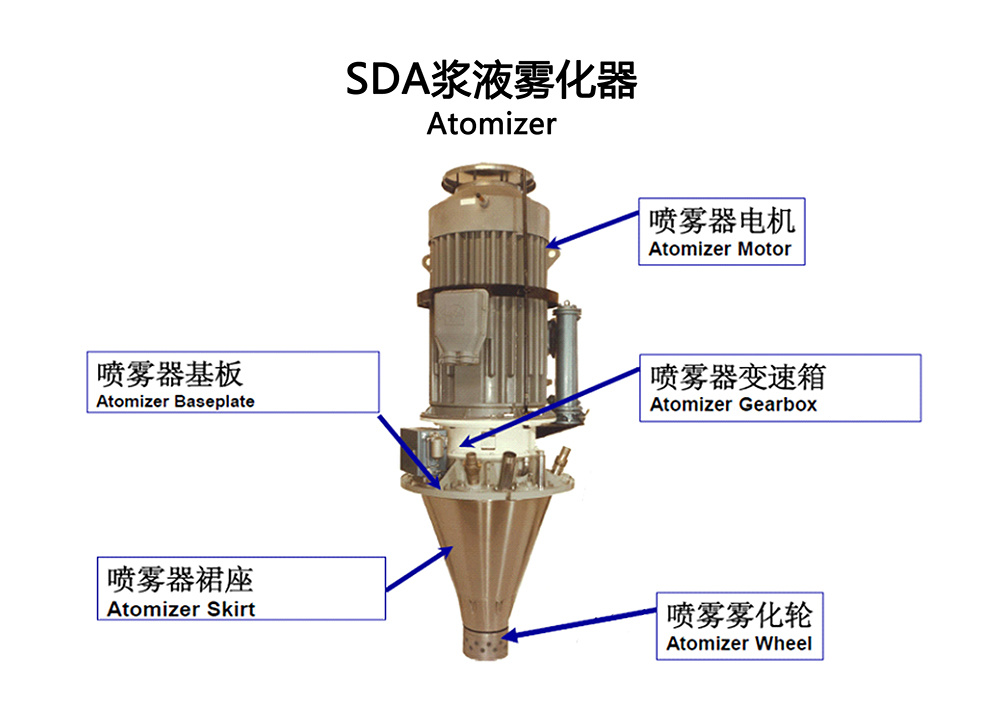 SDA浆液雾化器
Atomizer

喷雾器电机
Atomizer Motor

喷雾器基板
Atomizer Baseplate

喷雾器变速箱
Atomizer Gearbox

喷雾器裙座
Atomizer Skirt

喷雾雾化轮
Atomizer Wheel